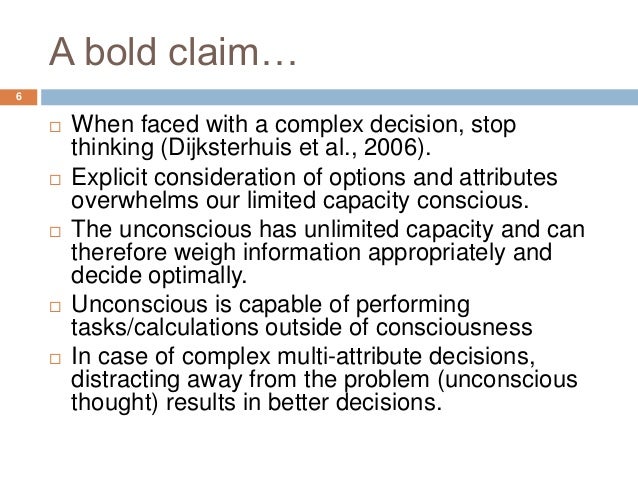 A bold claim…

6

□ When faced with a complex decision, stop thinking (Dijksterhuis et al., 2006).
□ Explicit consideration of options and attributes overwhelms our limited capacity conscious.
□ The unconscious has unlimited capacity and can therefore weigh information appropriately and decide optimally.
□ Unconscious is capable of performing tasks/calculations outside of consciousness
□ In case of complex multi-attribute decisions, distracting away from the problem (unconscious thought) results in better decisions.